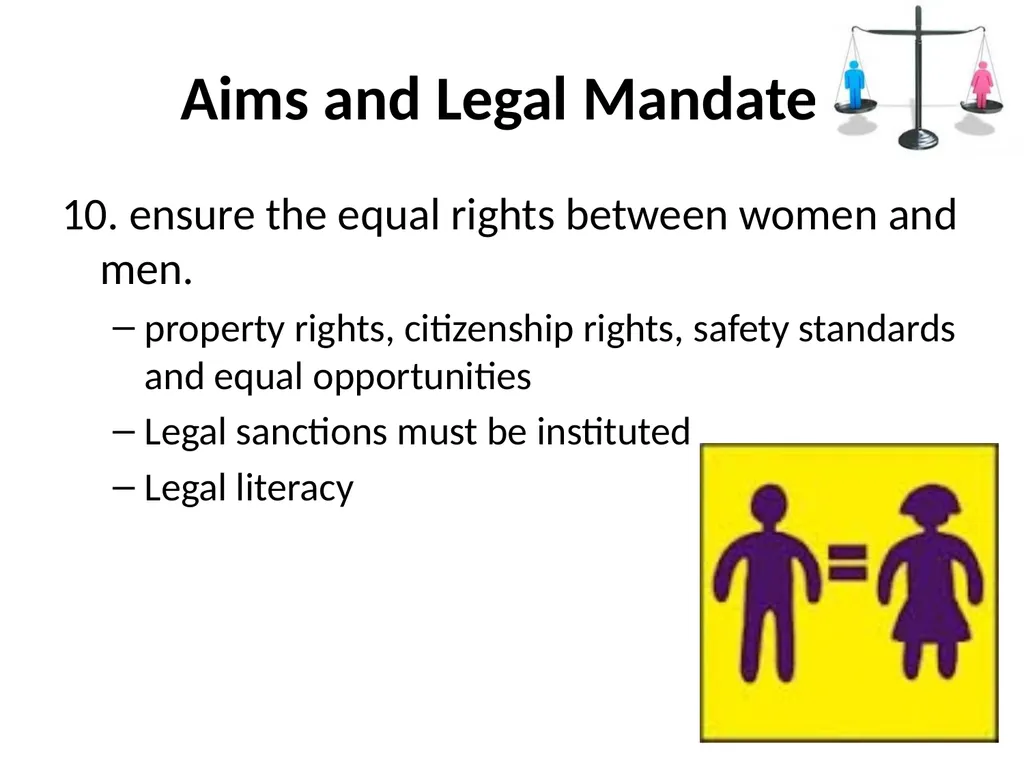 Aims and Legal Mandate

10. ensure the equal rights between women and men.

– property rights, citizenship rights, safety standards and equal opportunities

– Legal sanctions must be instituted

– Legal literacy